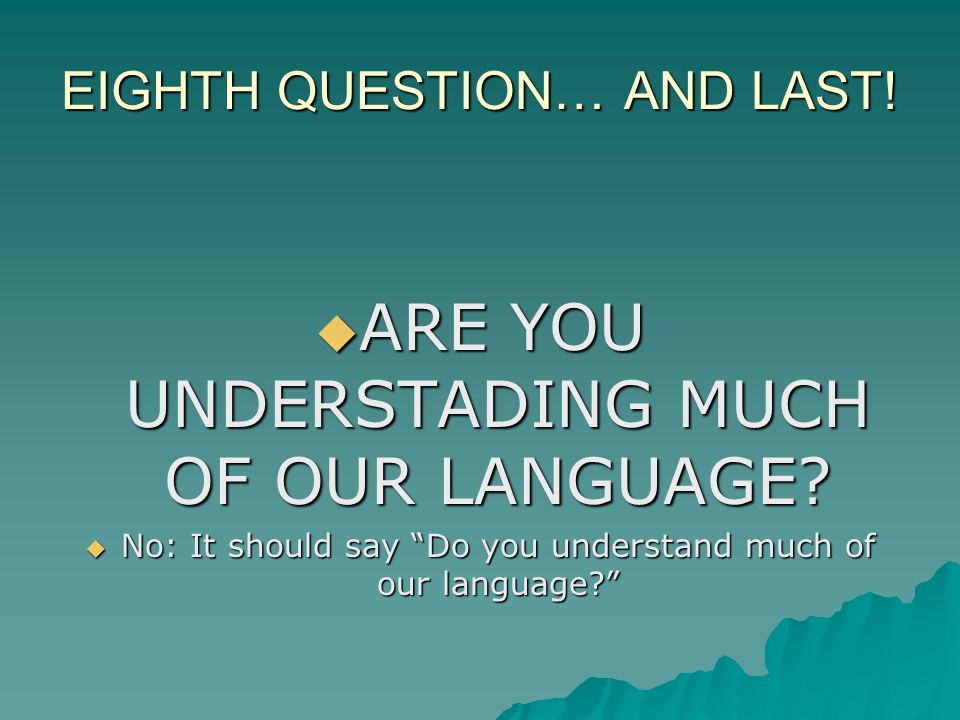 EIGHTH QUESTION… AND LAST!

ARE YOU UNDERSTADING MUCH OF OUR LANGUAGE?

No: It should say “Do you understand much of our language?”